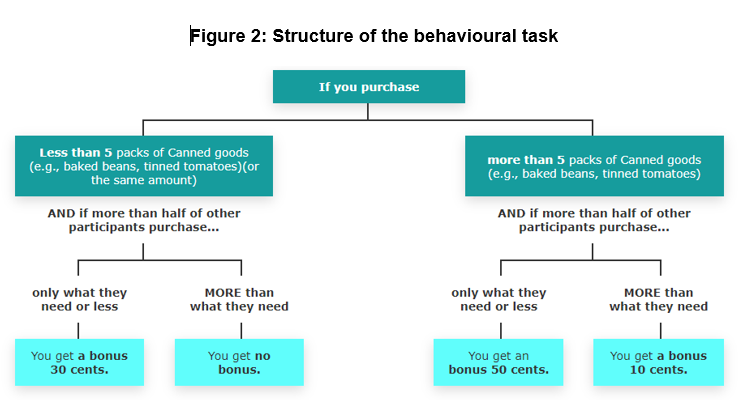 Figure 2: Structure of the behavioural task

If you purchase

Less than 5 packs of Canned goods (e.g., baked beans, tinned tomatoes)(or the same amount)

AND if more than half of other participants purchase...

only what they need or less

You get a bonus 30 cents.

MORE than what they need

You get no bonus.

more than 5 packs of Canned goods (e.g., baked beans, tinned tomatoes)

AND if more than half of other participants purchase...

only what they need or less

You get an bonus 50 cents.

MORE than what they need

You get a bonus 10 cents.